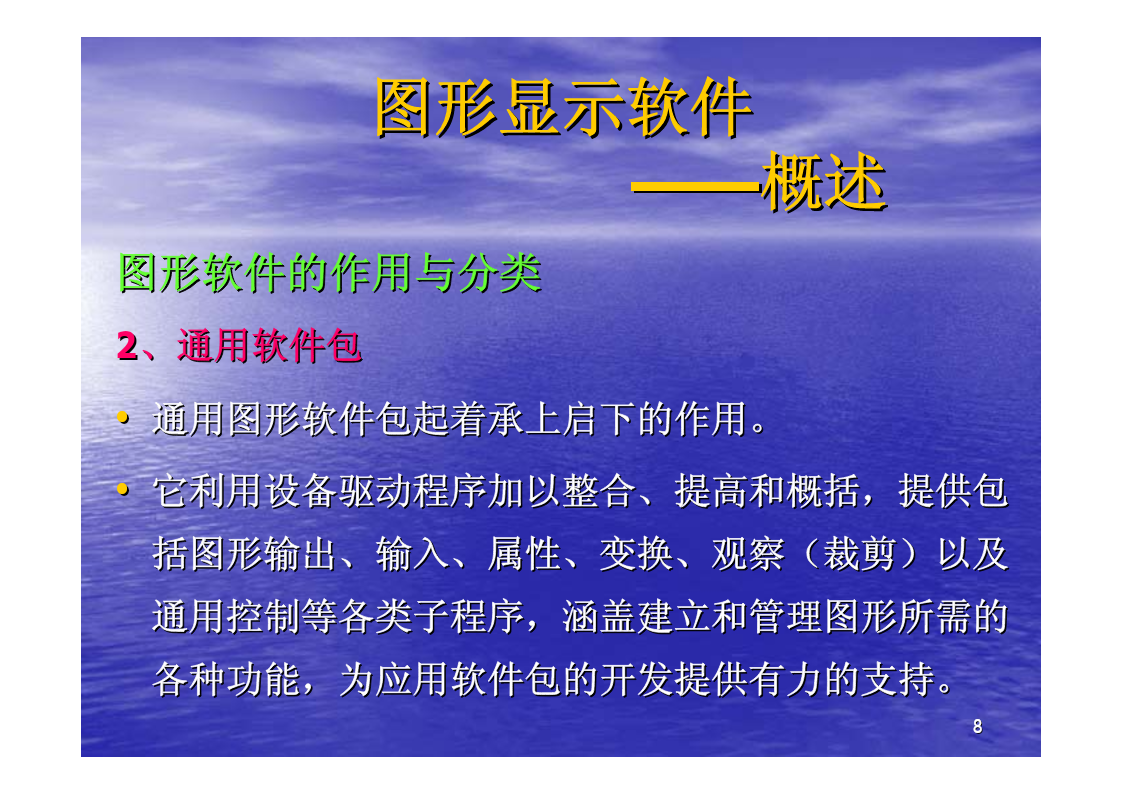 图形显示软件
——概述

图形软件的作用与分类

2、通用软件包

• 通用图形软件包起着承上启下的作用。

• 它利用设备驱动程序加以整合、提高和概括，提供包括图形输出、输入、属性、变换、观察（裁剪）以及通用控制等各类子程序，涵盖建立和管理图形所需的各种功能，为应用软件包的开发提供有力的支持。

8